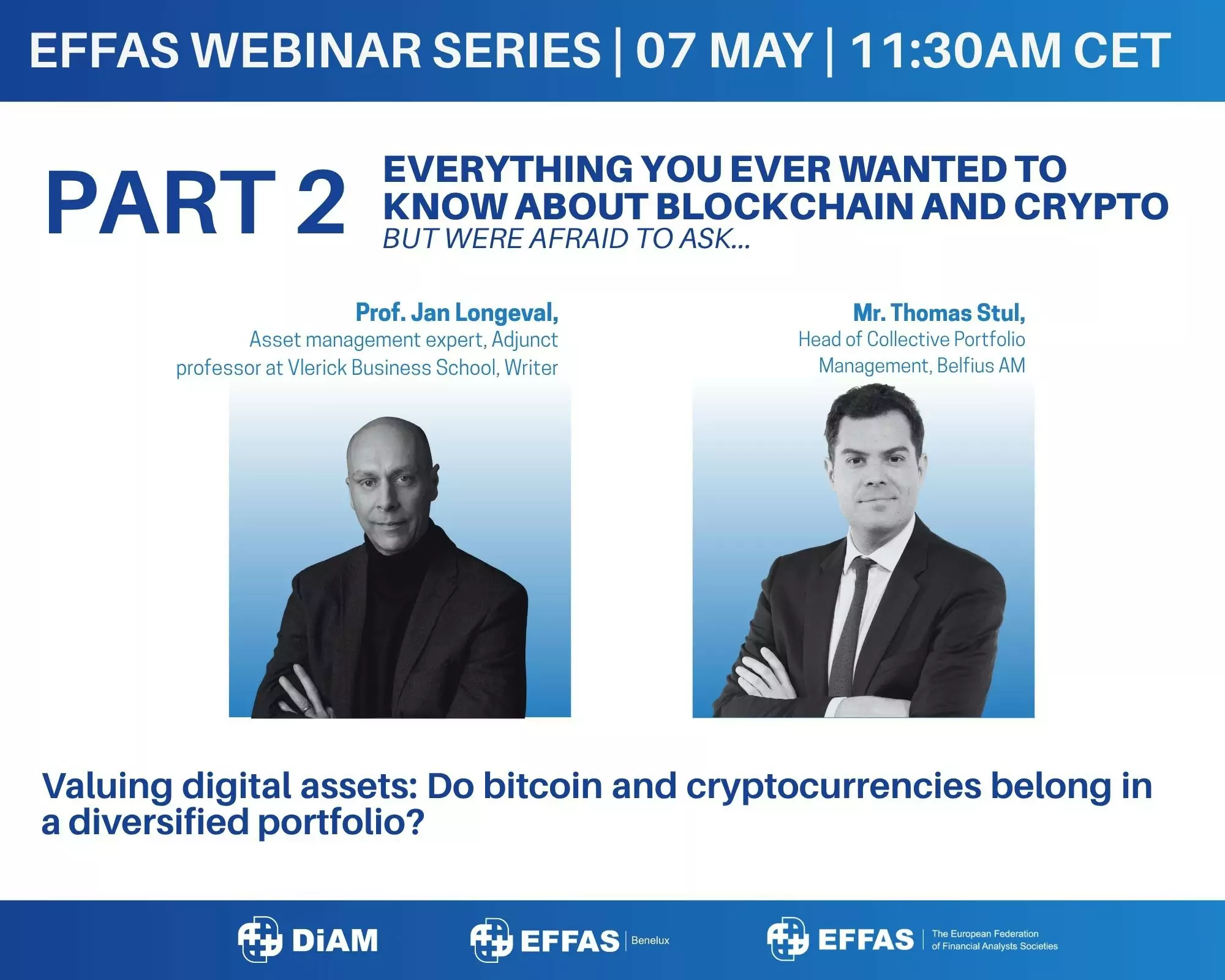 EFFAS WEBINAR SERIES | 07 MAY | 11:30AM CET

PART 2

EVERYTHING YOU EVER WANTED TO KNOW ABOUT BLOCKCHAIN AND CRYPTO
BUT WERE AFRAID TO ASK...

Prof. Jan Longeval,
Asset management expert, Adjunct professor at Vlerick Business School, Writer

Mr. Thomas Stul,
Head of Collective Portfolio Management, Belfius AM

Valuing digital assets: Do bitcoin and cryptocurrencies belong in a diversified portfolio?

DiAM

EFFAS | Benelux

EFFAS | The European Federation of Financial Analysts Societies